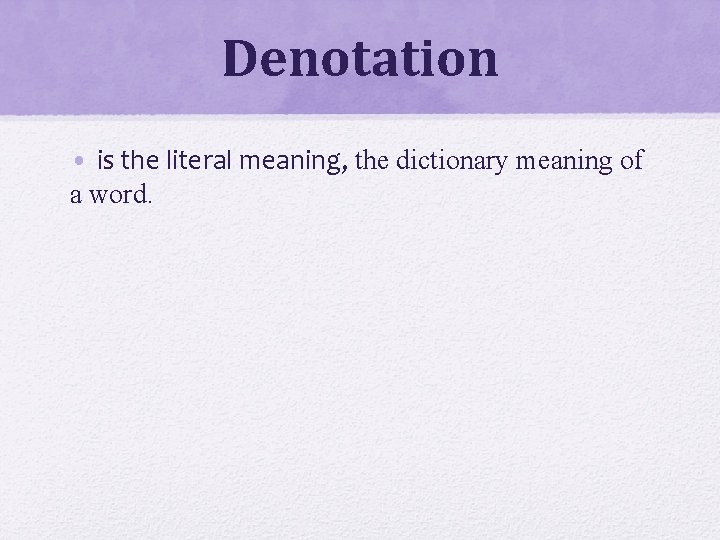 Denotation

• is the literal meaning, the dictionary meaning of a word.